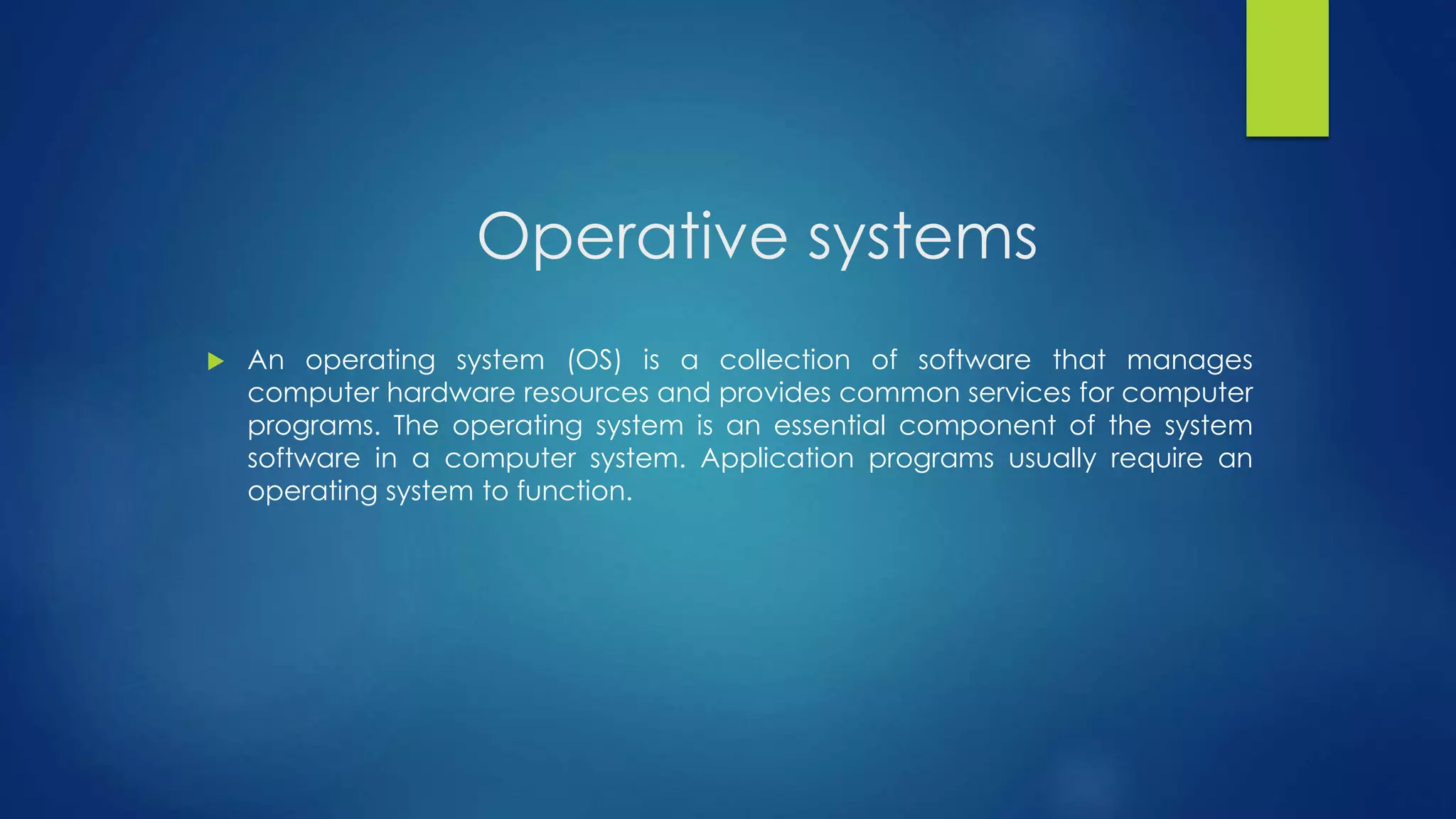 Operative systems

An operating system (OS) is a collection of software that manages computer hardware resources and provides common services for computer programs. The operating system is an essential component of the system software in a computer system. Application programs usually require an operating system to function.